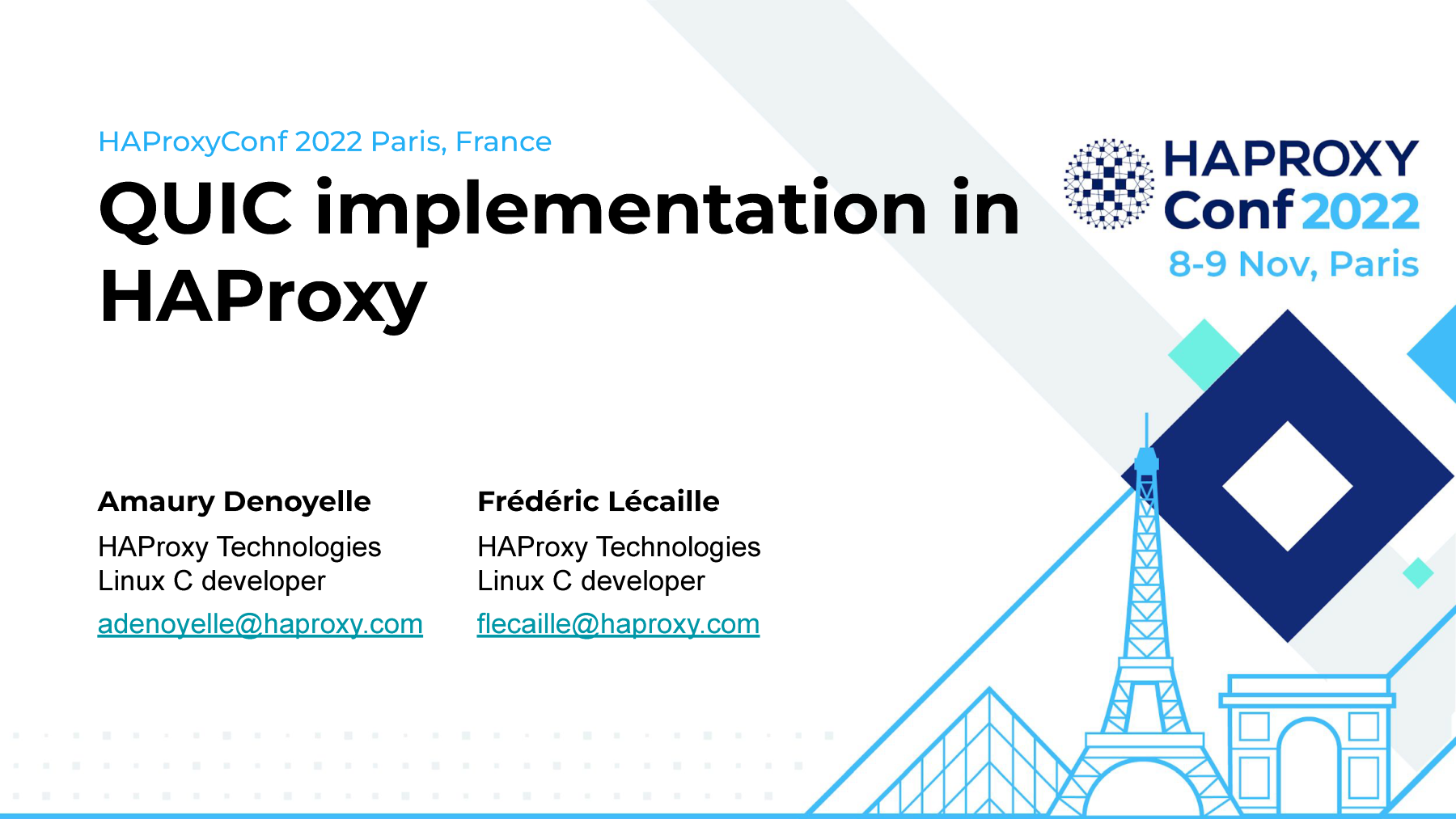 HAProxyConf 2022 Paris, France

QUIC implementation in HAProxy

HAPROXY Conf 2022
8-9 Nov, Paris

Amaury Denoyelle
HAProxy Technologies
Linux C developer
adenoyelle@haproxy.com

Frédéric Lécaille
HAProxy Technologies
Linux C developer
flecaille@haproxy.com